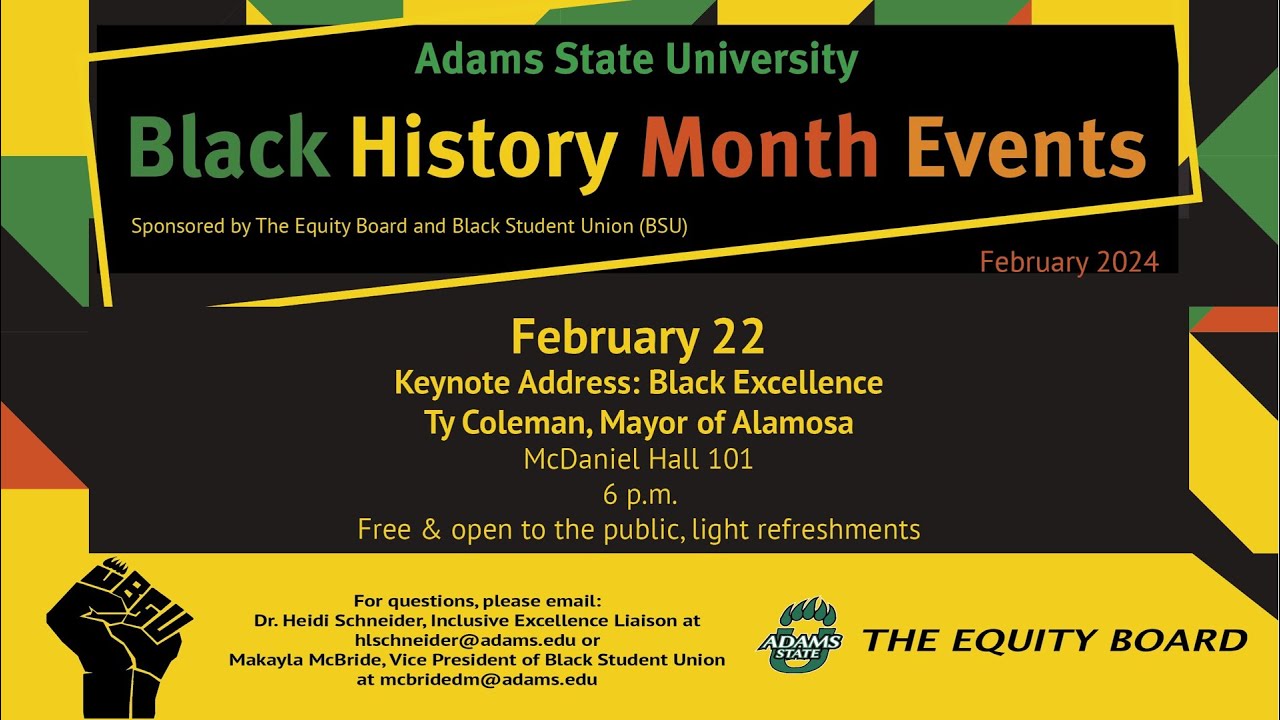 Adams State University

Black History Month Events

Sponsored by The Equity Board and Black Student Union (BSU)

February 2024

February 22

Keynote Address: Black Excellence

Ty Coleman, Mayor of Alamosa

McDaniel Hall 101

6 p.m.

Free & open to the public, light refreshments

BSU

For questions, please email:
Dr. Heidi Schneider, Inclusive Excellence Liaison at hlschneider@adams.edu or
Makayla McBride, Vice President of Black Student Union at mcbridedm@adams.edu

ADAMS STATE

THE EQUITY BOARD